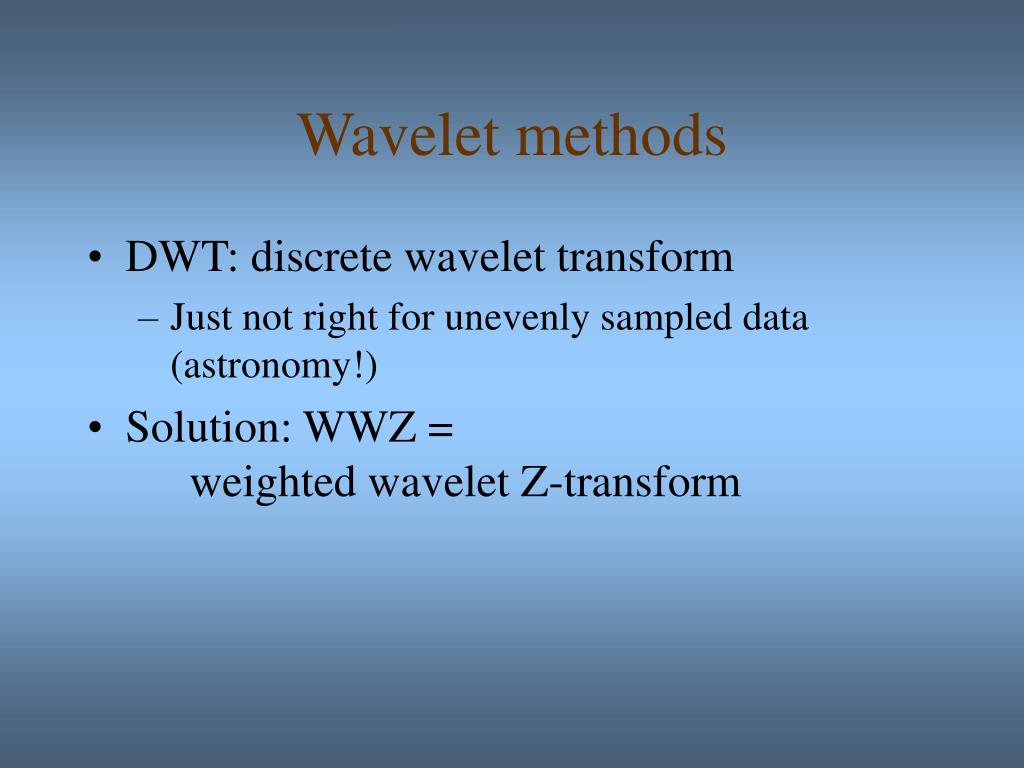 Wavelet methods

• DWT: discrete wavelet transform
– Just not right for unevenly sampled data (astronomy!)

• Solution: WWZ =
weighted wavelet Z-transform